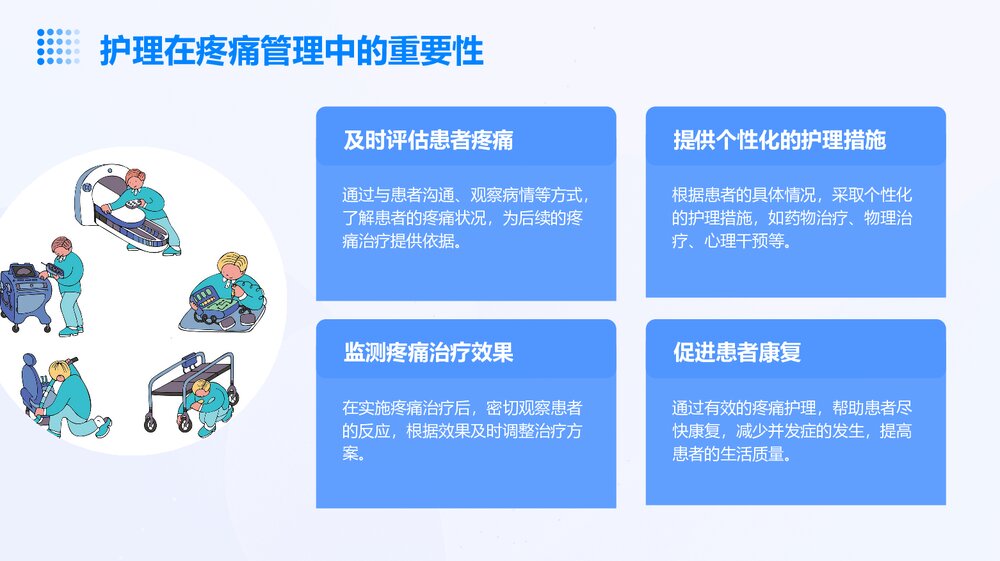 护理在疼痛管理中的重要性

及时评估患者疼痛

通过与患者沟通、观察病情等方式，了解患者的疼痛状况，为后续的疼痛治疗提供依据。

提供个性化的护理措施

根据患者的具体情况，采取个性化的护理措施，如药物治疗、物理治疗、心理干预等。

监测疼痛治疗效果

在实施疼痛治疗后，密切观察患者的反应，根据效果及时调整治疗方案。

促进患者康复

通过有效的疼痛护理，帮助患者尽快康复，减少并发症的发生，提高患者的生活质量。